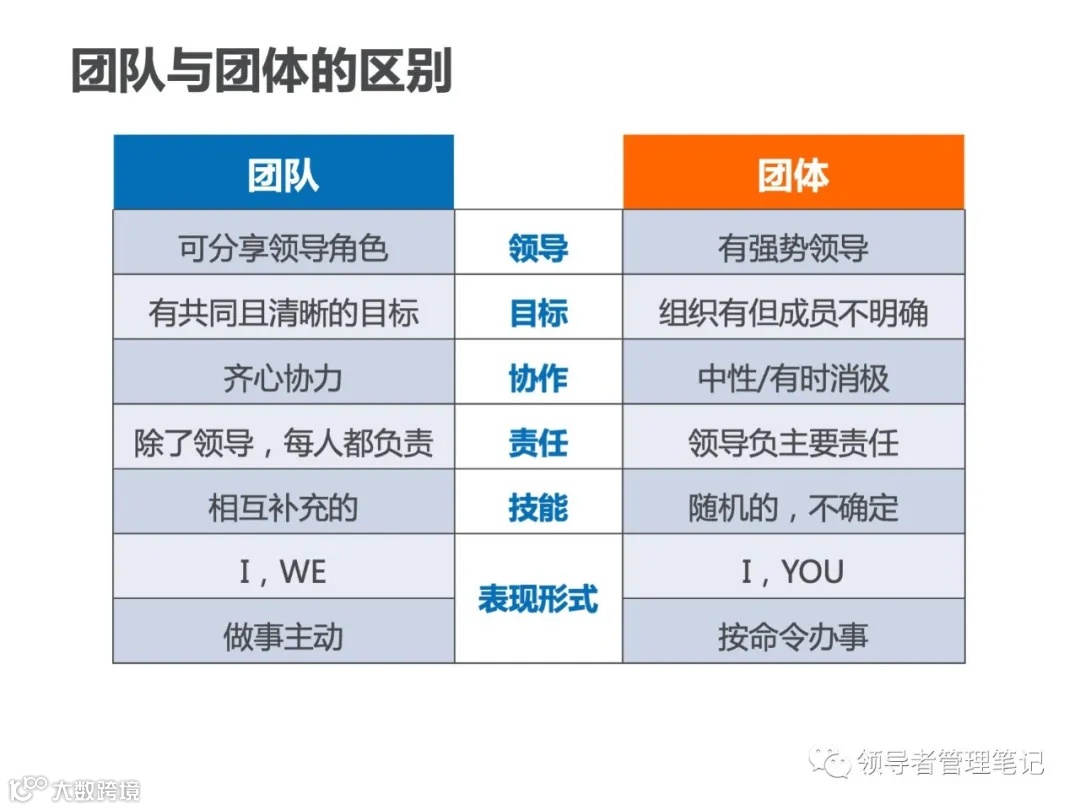 团队与团体的区别

| 团队 | | 团体 |
|---|---|---|
| 可分享领导角色 | 领导 | 有强势领导 |
| 有共同且清晰的目标 | 目标 | 组织有但成员不明确 |
| 齐心协力 | 协作 | 中性/有时消极 |
| 除了领导，每人都负责 | 责任 | 领导负主要责任 |
| 相互补充的 | 技能 | 随机的，不确定 |
| I，WE | 表现形式 | I，YOU |
| 做事主动 | 表现形式 | 按命令办事 |

领导者管理笔记

大数跨境